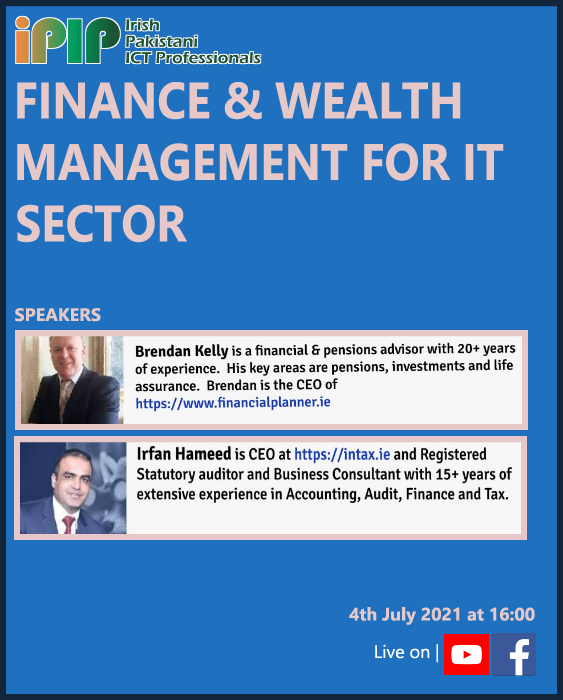 iPIP Irish Pakistani ICT Professionals

FINANCE & WEALTH MANAGEMENT FOR IT SECTOR

SPEAKERS

Brendan Kelly is a financial & pensions advisor with 20+ years of experience. His key areas are pensions, investments and life assurance. Brendan is the CEO of https://www.financialplanner.ie

Irfan Hameed is CEO at https://intax.ie and Registered Statutory auditor and Business Consultant with 15+ years of extensive experience in Accounting, Audit, Finance and Tax.

4th July 2021 at 16:00

Live on |